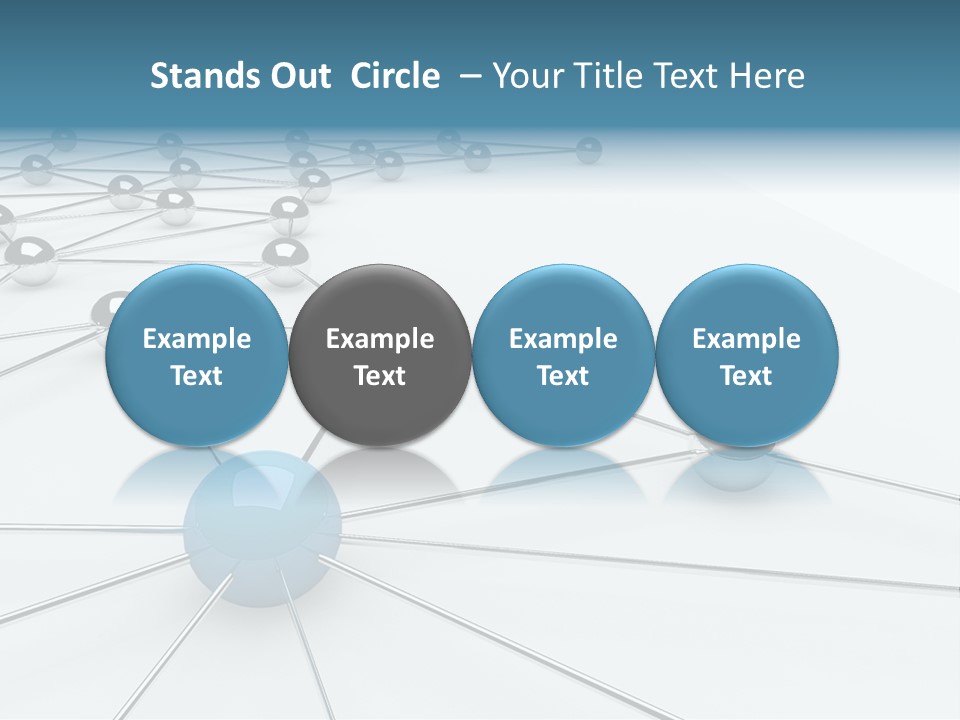 Stands Out Circle – Your Title Text Here

Example Text

Example Text

Example Text

Example Text